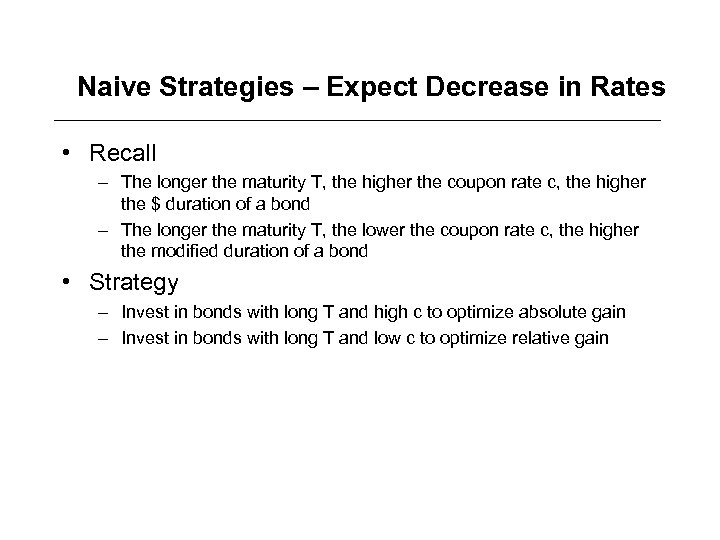 Naive Strategies – Expect Decrease in Rates

• Recall
– The longer the maturity T, the higher the coupon rate c, the higher the \$ duration of a bond
– The longer the maturity T, the lower the coupon rate c, the higher the modified duration of a bond

• Strategy
– Invest in bonds with long T and high c to optimize absolute gain
– Invest in bonds with long T and low c to optimize relative gain